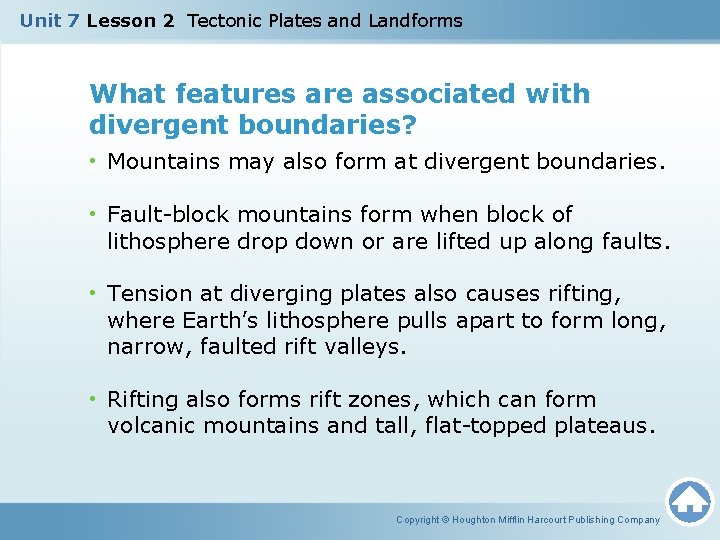 Unit 7 Lesson 2 Tectonic Plates and Landforms

What features are associated with divergent boundaries?

• Mountains may also form at divergent boundaries.

• Fault-block mountains form when block of lithosphere drop down or are lifted up along faults.

• Tension at diverging plates also causes rifting, where Earth's lithosphere pulls apart to form long, narrow, faulted rift valleys.

• Rifting also forms rift zones, which can form volcanic mountains and tall, flat-topped plateaus.

Copyright © Houghton Mifflin Harcourt Publishing Company